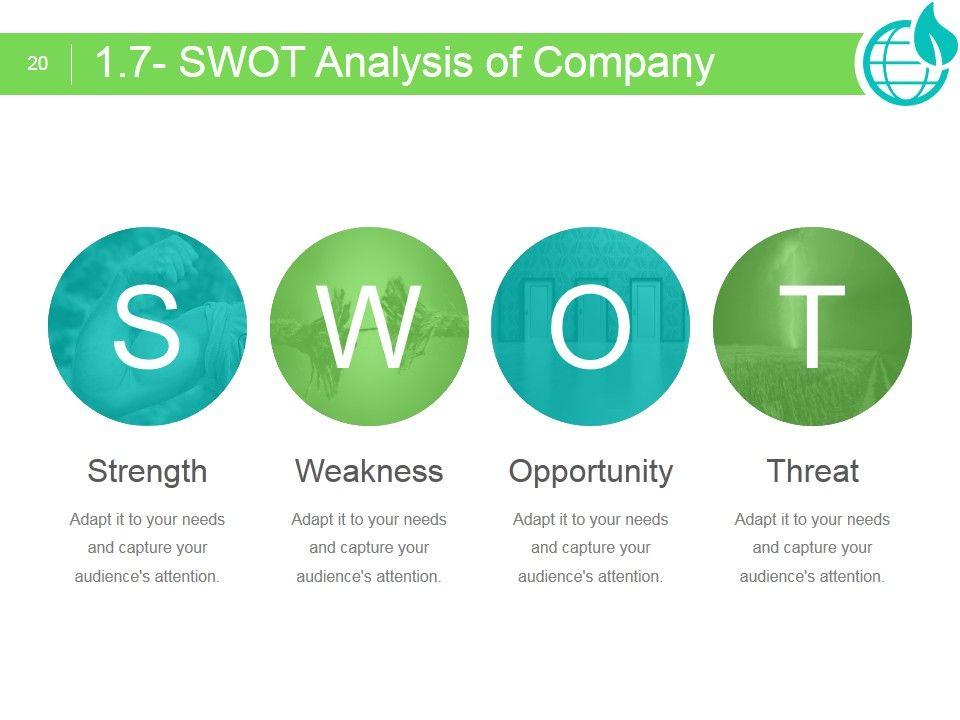 20

1.7- SWOT Analysis of Company

S

W

O

T

Strength

Adapt it to your needs and capture your audience's attention.

Weakness

Adapt it to your needs and capture your audience's attention.

Opportunity

Adapt it to your needs and capture your audience's attention.

Threat

Adapt it to your needs and capture your audience's attention.